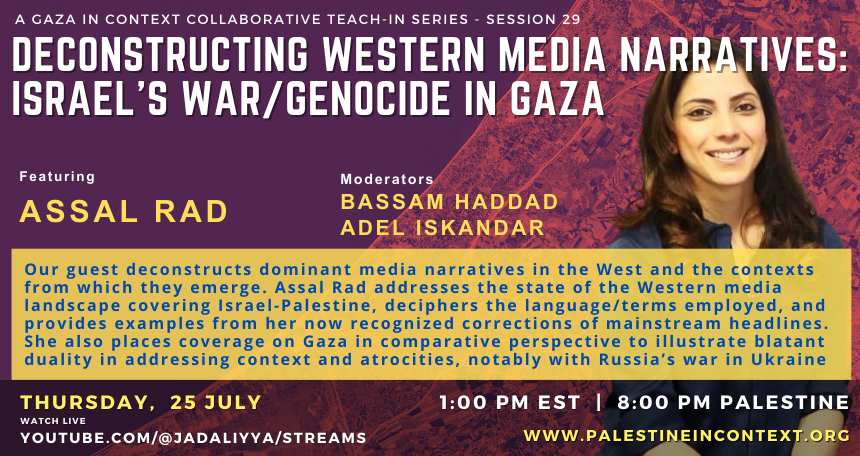 A GAZA IN CONTEXT COLLABORATIVE TEACH-IN SERIES - SESSION 29

DECONSTRUCTING WESTERN MEDIA NARRATIVES: ISRAEL'S WAR/GENOCIDE IN GAZA

Featuring

ASSAL RAD

Moderators

BASSAM HADDAD
ADEL ISKANDAR

Our guest deconstructs dominant media narratives in the West and the contexts from which they emerge. Assal Rad addresses the state of the Western media landscape covering Israel-Palestine, deciphers the language/terms employed, and provides examples from her now recognized corrections of mainstream headlines. She also places coverage on Gaza in comparative perspective to illustrate blatant duality in addressing context and atrocities, notably with Russia's war in Ukraine

THURSDAY, 25 JULY

WATCH LIVE

YOUTUBE.COM/@JADALIYYA/STREAMS

1:00 PM EST | 8:00 PM PALESTINE

WWW.PALESTINEINCONTEXT.ORG